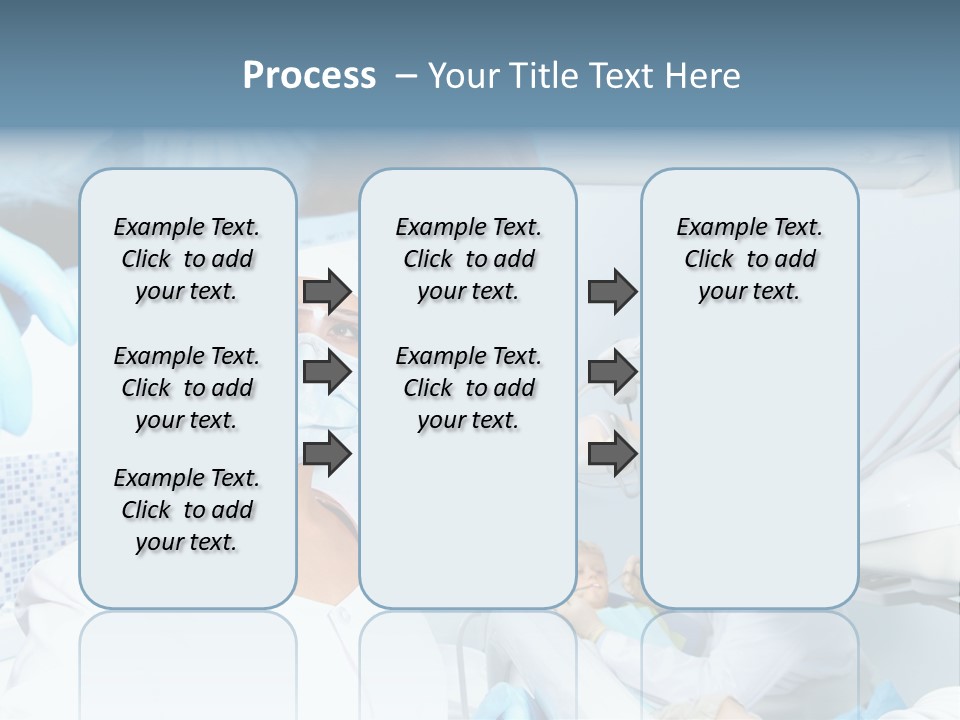 Process – Your Title Text Here

Example Text. Click to add your text.

Example Text. Click to add your text.

Example Text. Click to add your text.

Example Text. Click to add your text.

Example Text. Click to add your text.

Example Text. Click to add your text.